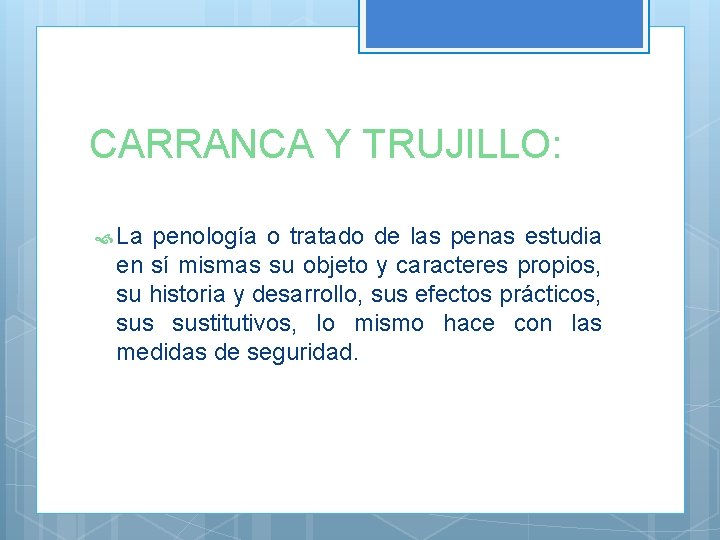 CARRANCA Y TRUJILLO:

La penología o tratado de las penas estudia en sí mismas su objeto y caracteres propios, su historia y desarrollo, sus efectos prácticos, sus sustitutivos, lo mismo hace con las medidas de seguridad.